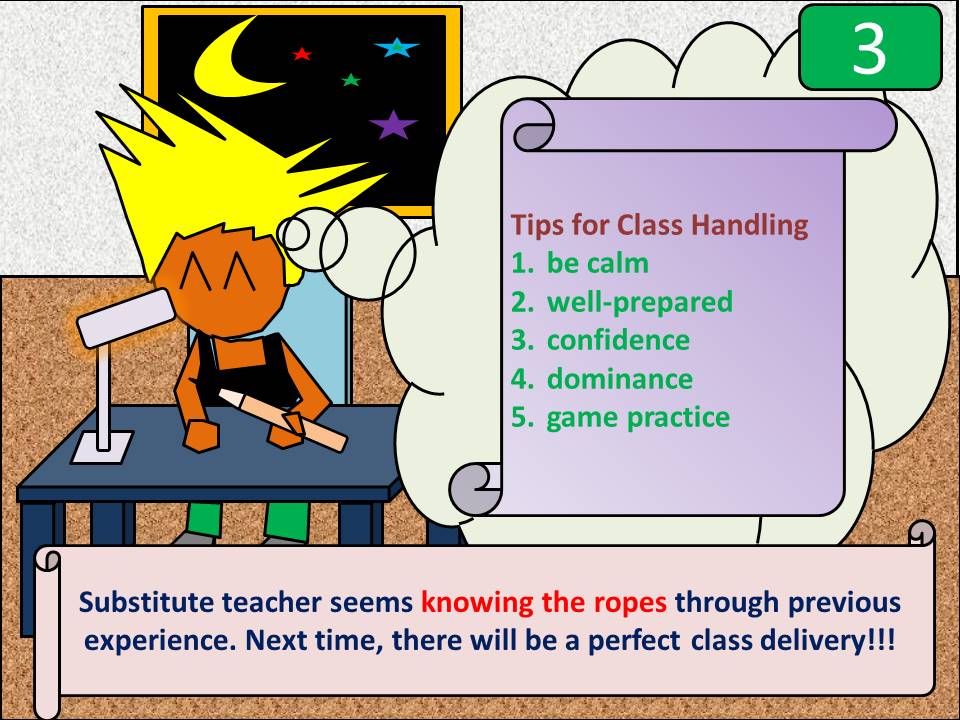 3

Tips for Class Handling
1. be calm
2. well-prepared
3. confidence
4. dominance
5. game practice

Substitute teacher seems knowing the ropes through previous experience. Next time, there will be a perfect class delivery!!!